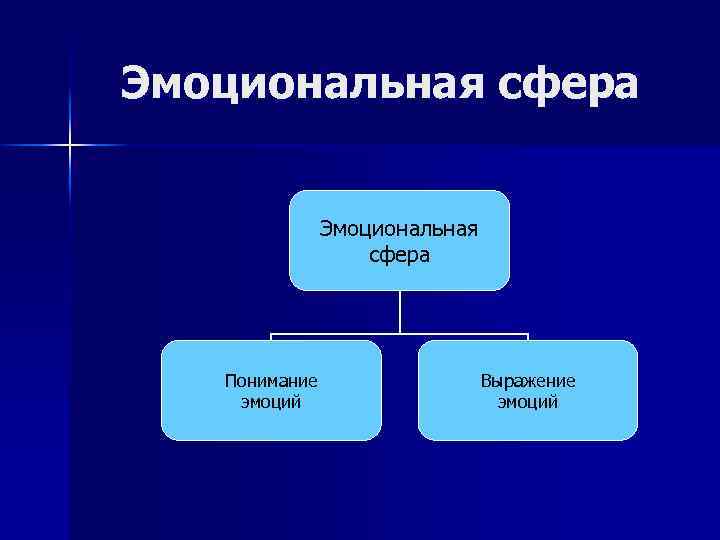 Эмоциональная сфера

Эмоциональная сфера

Понимание эмоций

Выражение эмоций